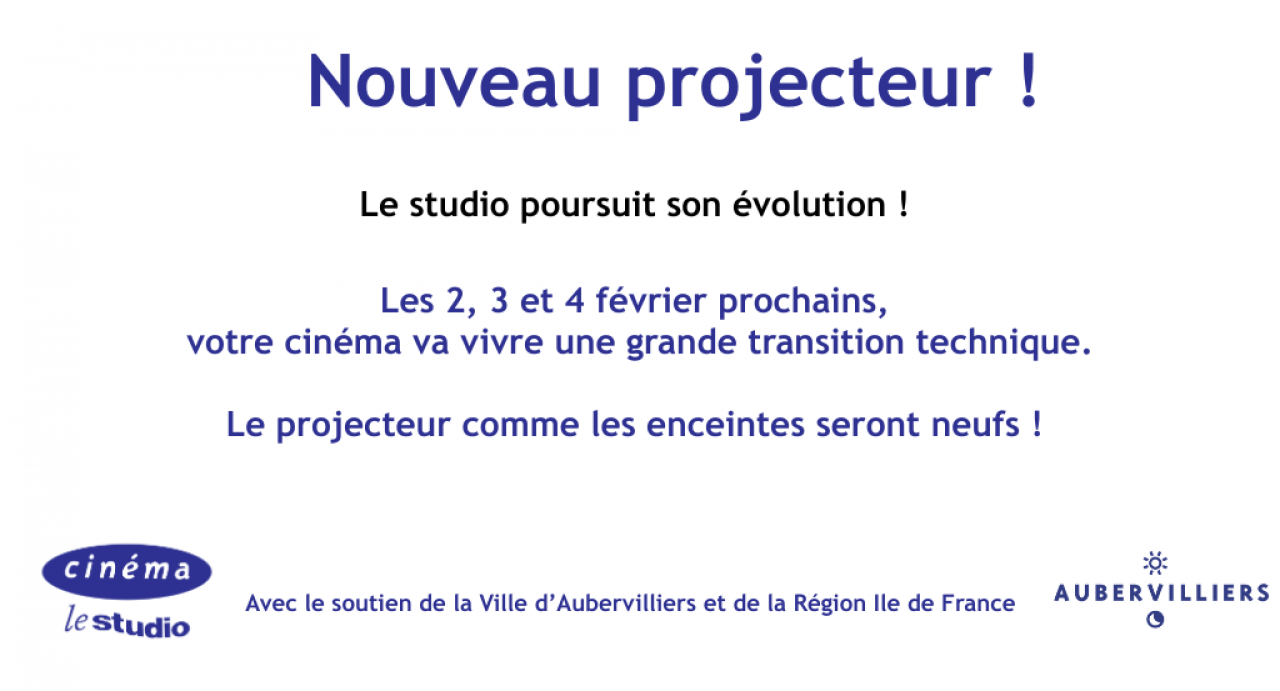 Nouveau projecteur !

Le studio poursuit son évolution !

Les 2, 3 et 4 février prochains,
votre cinéma va vivre une grande transition technique.

Le projecteur comme les enceintes seront neufs !

cinéma
le studio

Avec le soutien de la Ville d'Aubervilliers et de la Région Ile de France

AUBERVILLIERS